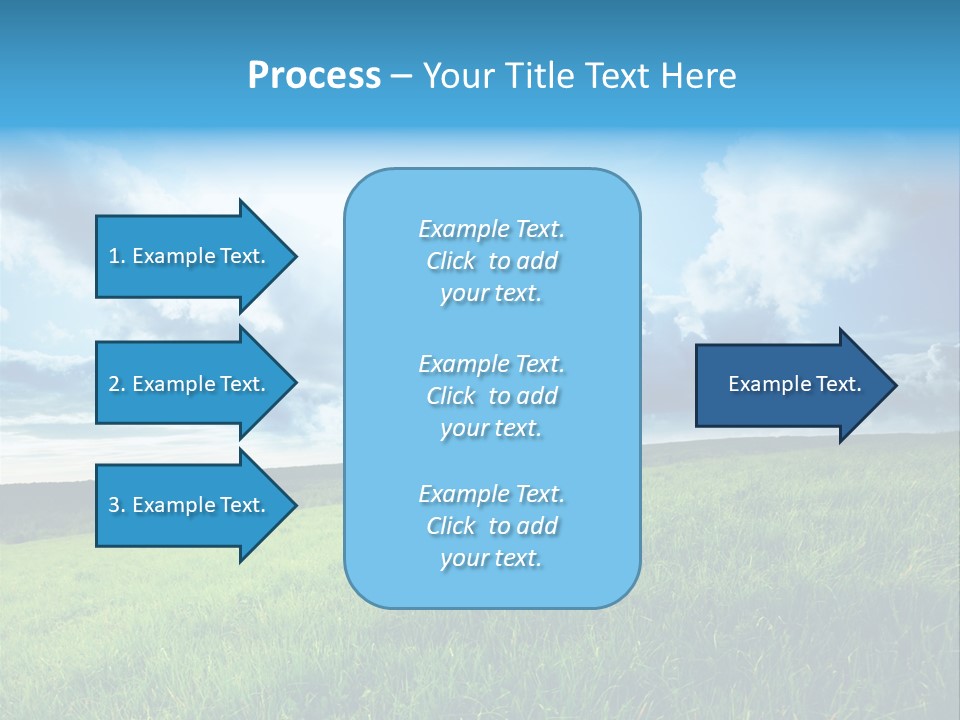 Process – Your Title Text Here

1. Example Text.

2. Example Text.

3. Example Text.

Example Text. Click to add your text.

Example Text. Click to add your text.

Example Text. Click to add your text.

Example Text.